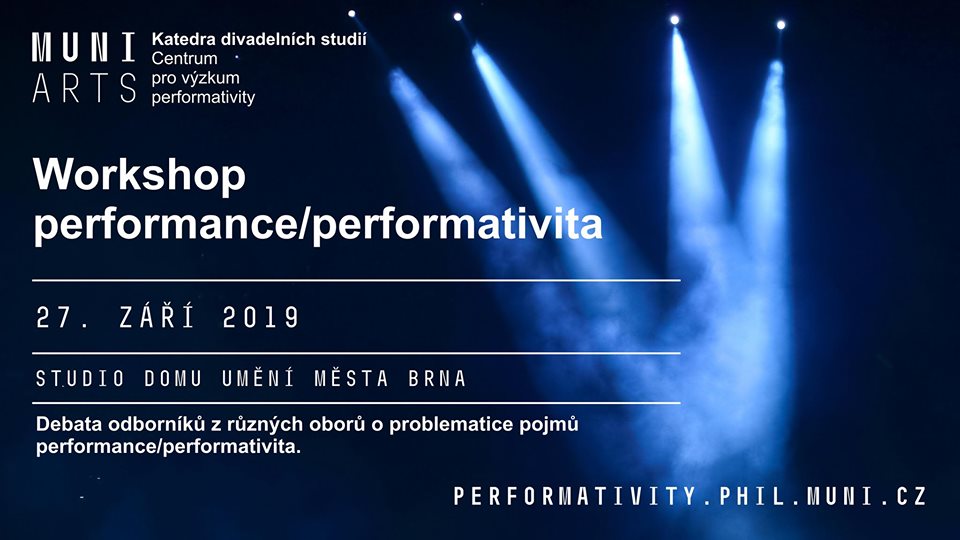 MUNI
ARTS

Katedra divadelních studií
Centrum pro výzkum performativity

Workshop
performance/performativita

27. ZÁŘÍ 2019

STUDIO DOMU UMĚNÍ MĚSTA BRNA

Debata odborníků z různých oborů o problematice pojmů performance/performativita.

PERFORMATIVITY.PHIL.MUNI.CZ